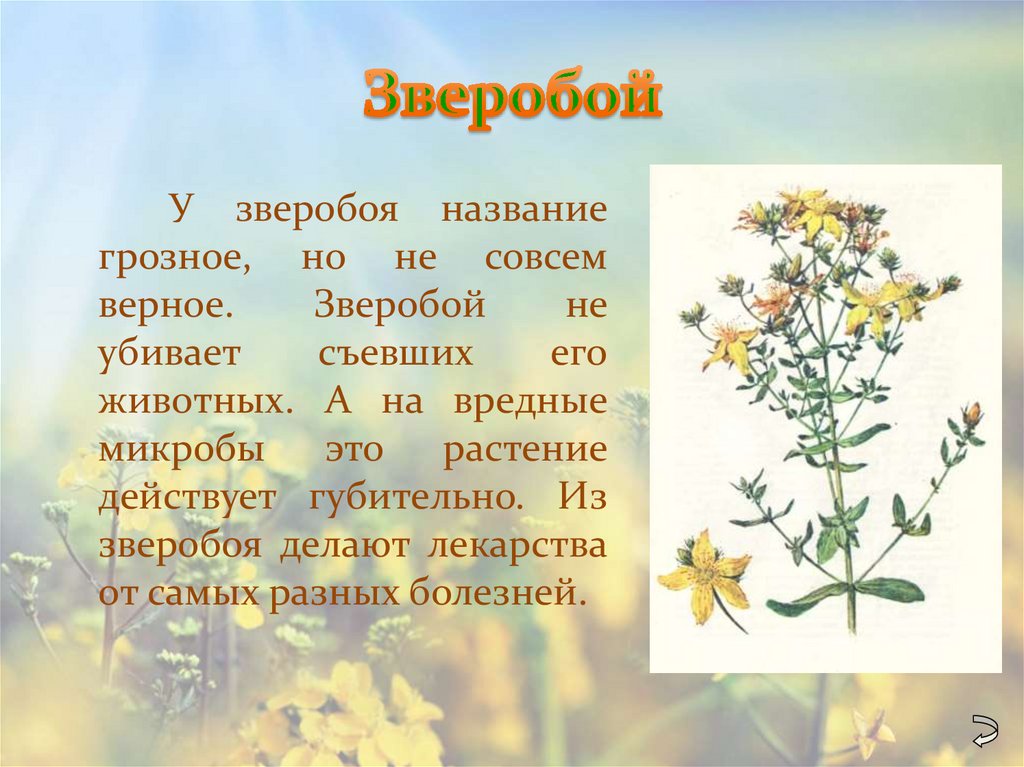 Зверобой

У зверобоя название грозное, но не совсем верное. Зверобой не убивает съевших его животных. А на вредные микробы это растение действует губительно. Из зверобоя делают лекарства от самых разных болезней.